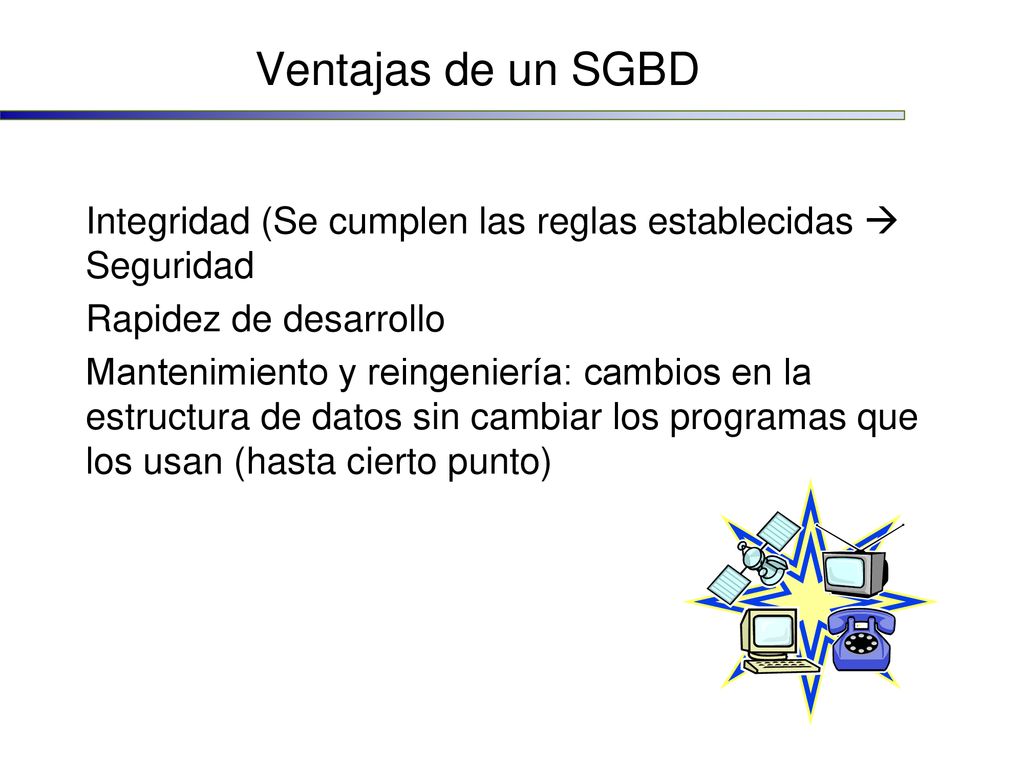 Ventajas de un SGBD

Integridad (Se cumplen las reglas establecidas → Seguridad

Rapidez de desarrollo

Mantenimiento y reingeniería: cambios en la estructura de datos sin cambiar los programas que los usan (hasta cierto punto)